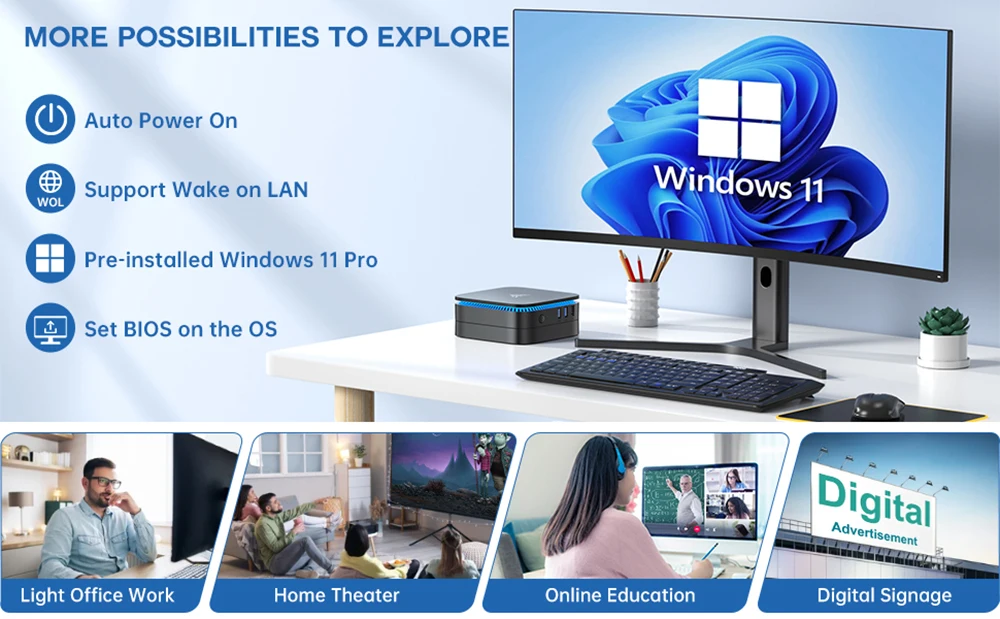 MORE POSSIBILITIES TO EXPLORE

Auto Power On

WOL
Support Wake on LAN

Pre-installed Windows 11 Pro

Set BIOS on the OS

Windows 11

Digital
Advertisement

Light Office Work

Home Theater

Online Education

Digital Signage